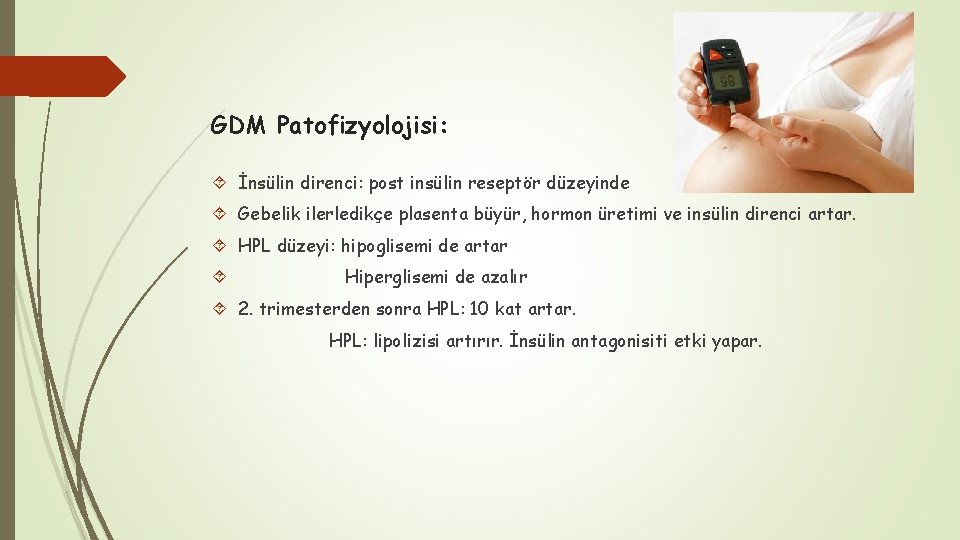 GDM Patofizyolojisi:

İnsülin direnci: post insülin reseptör düzeyinde

Gebelik ilerledikçe plasenta büyür, hormon üretimi ve insülin direnci artar.

HPL düzeyi: hipoglisemi de artar

Hiperglisemi de azalır

2. trimesterden sonra HPL: 10 kat artar.

HPL: lipolizisi artırır. İnsülin antagonisiti etki yapar.

98